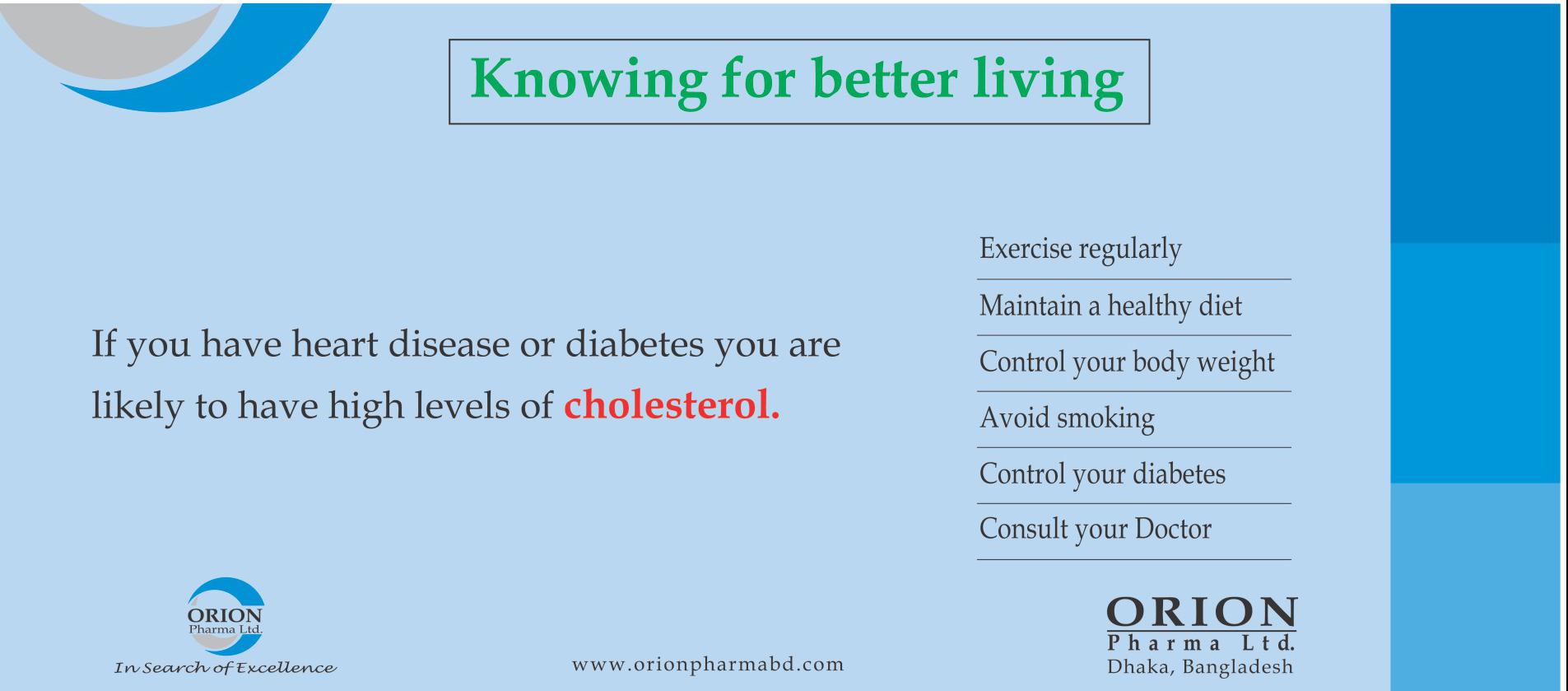 Knowing for better living

If you have heart disease or diabetes you are likely to have high levels of cholesterol.

Exercise regularly

Maintain a healthy diet

Control your body weight

Avoid smoking

Control your diabetes

Consult your Doctor

ORION
Pharma Ltd.
In Search of Excellence

www.orionpharmabd.com

ORION
Pharma Ltd.
Dhaka, Bangladesh